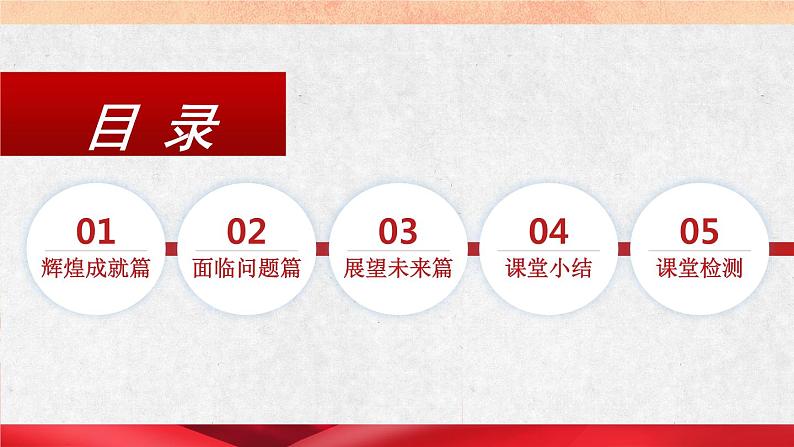 目 录

01
辉煌成就篇

02
面临问题篇

03
展望未来篇

04
课堂小结

05
课堂检测